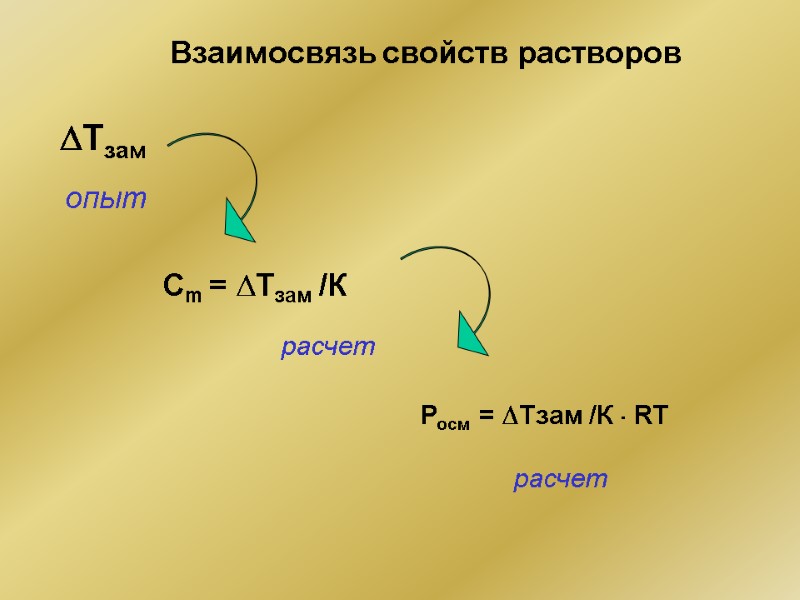 Взаимосвязь свойств растворов

$\Delta T_{зам}$

опыт

$C_m = \Delta T_{зам} / К$

расчет

$P_{осм} = \Delta Tзам / К \cdot RT$

расчет